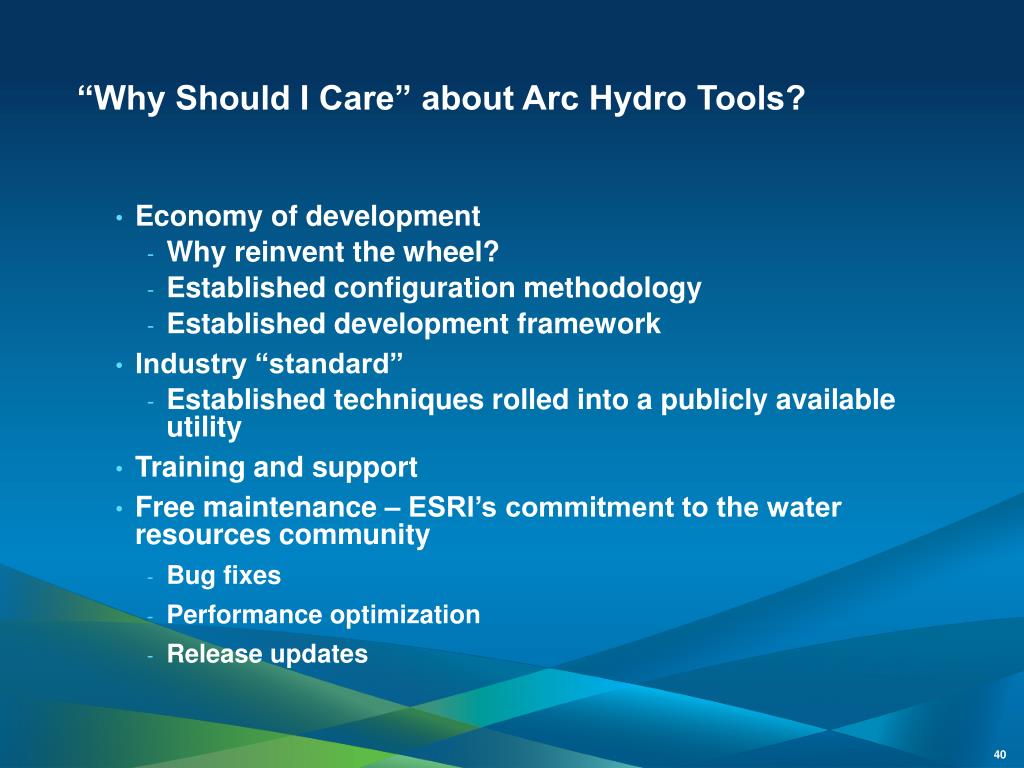 “Why Should I Care” about Arc Hydro Tools?

• Economy of development
- Why reinvent the wheel?
- Established configuration methodology
- Established development framework
• Industry “standard”
- Established techniques rolled into a publicly available utility
• Training and support
• Free maintenance – ESRI’s commitment to the water resources community
- Bug fixes
- Performance optimization
- Release updates

40